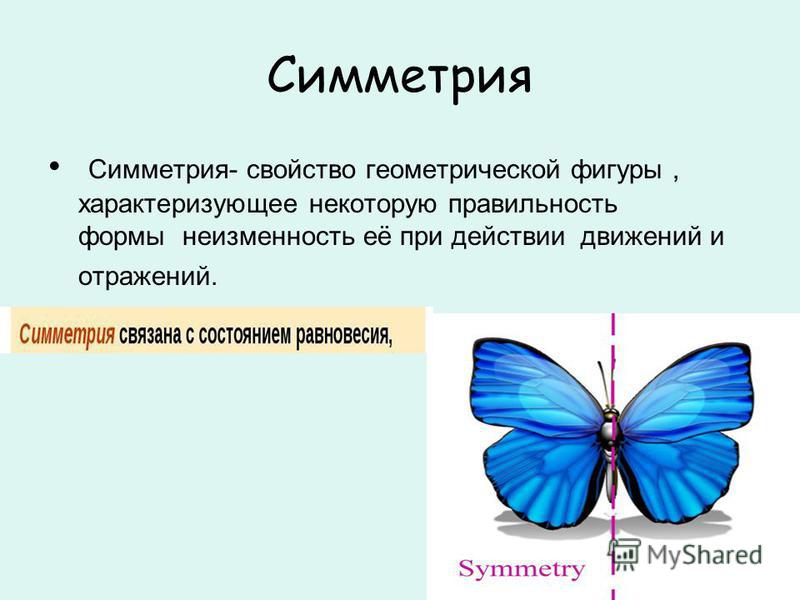 Симметрия

• Симметрия- свойство геометрической фигуры , характеризующее некоторую правильность формы неизменность её при действии движений и отражений.

Симметрия связана с состоянием равновесия,

Symmetry

MyShared